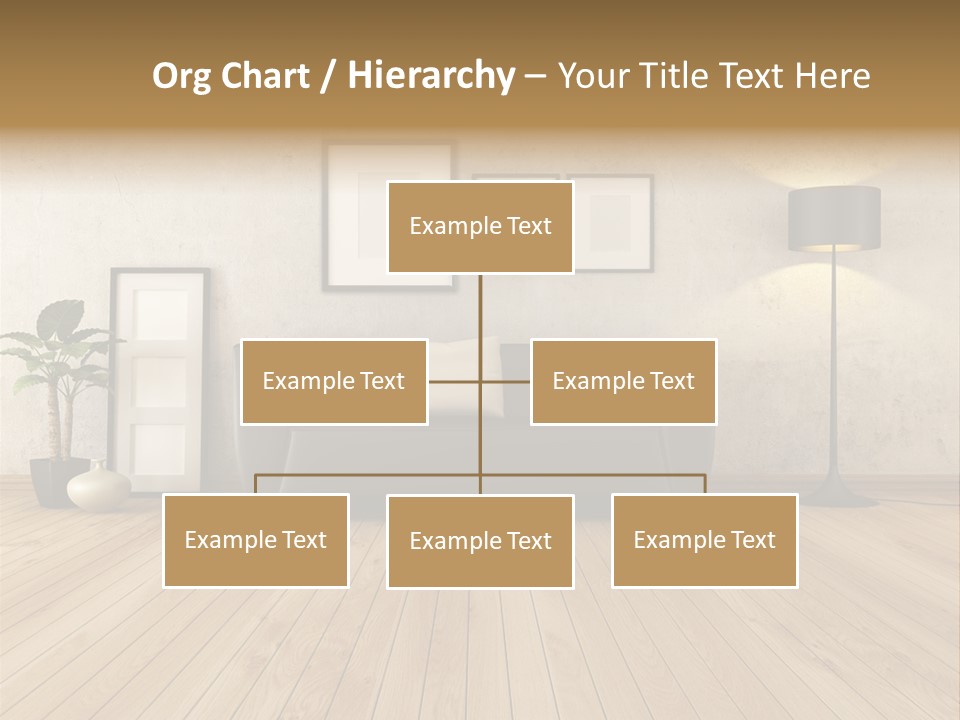 Org Chart / Hierarchy – Your Title Text Here

Example Text

Example Text

Example Text

Example Text

Example Text

Example Text